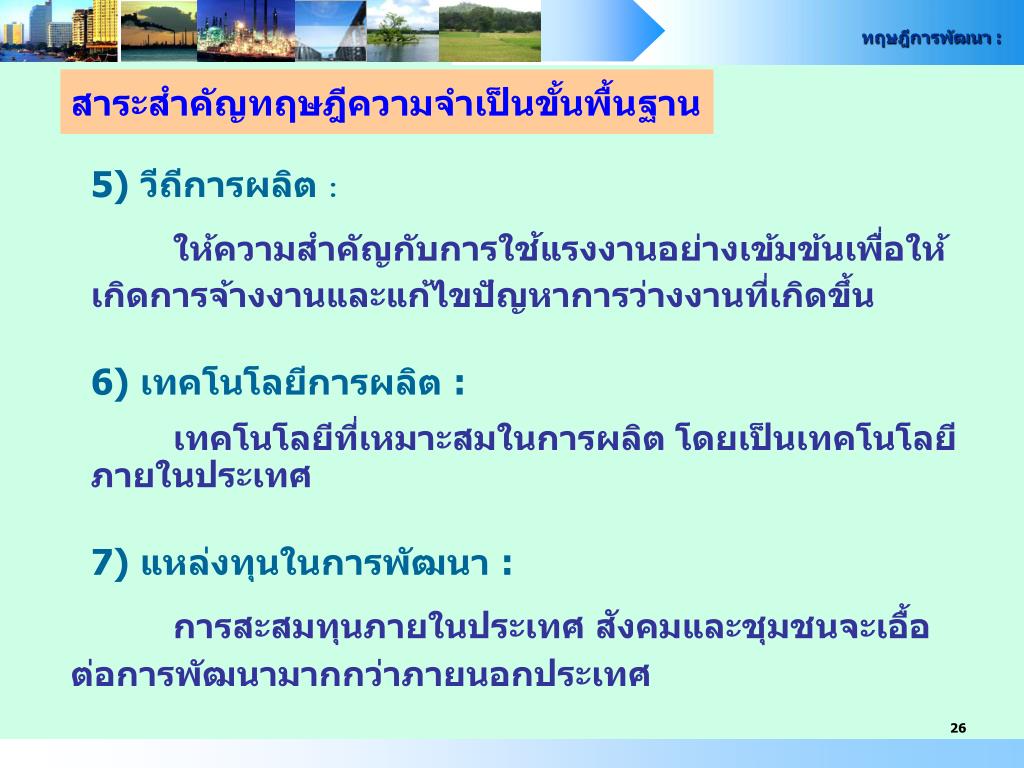 ทฤษฎีการพัฒนา :

สาระสำคัญทฤษฎีความจำเป็นขั้นพื้นฐาน

5) วีถีการผลิต :

ให้ความสำคัญกับการใช้แรงงานอย่างเข้มข้นเพื่อให้เกิดการจ้างงานและแก้ไขปัญหาการว่างงานที่เกิดขึ้น

6) เทคโนโลยีการผลิต :

เทคโนโลยีที่เหมาะสมในการผลิต โดยเป็นเทคโนโลยีภายในประเทศ

7) แหล่งทุนในการพัฒนา :

การสะสมทุนภายในประเทศ สังคมและชุมชนจะเอื้อต่อการพัฒนามากกว่าภายนอกประเทศ

26